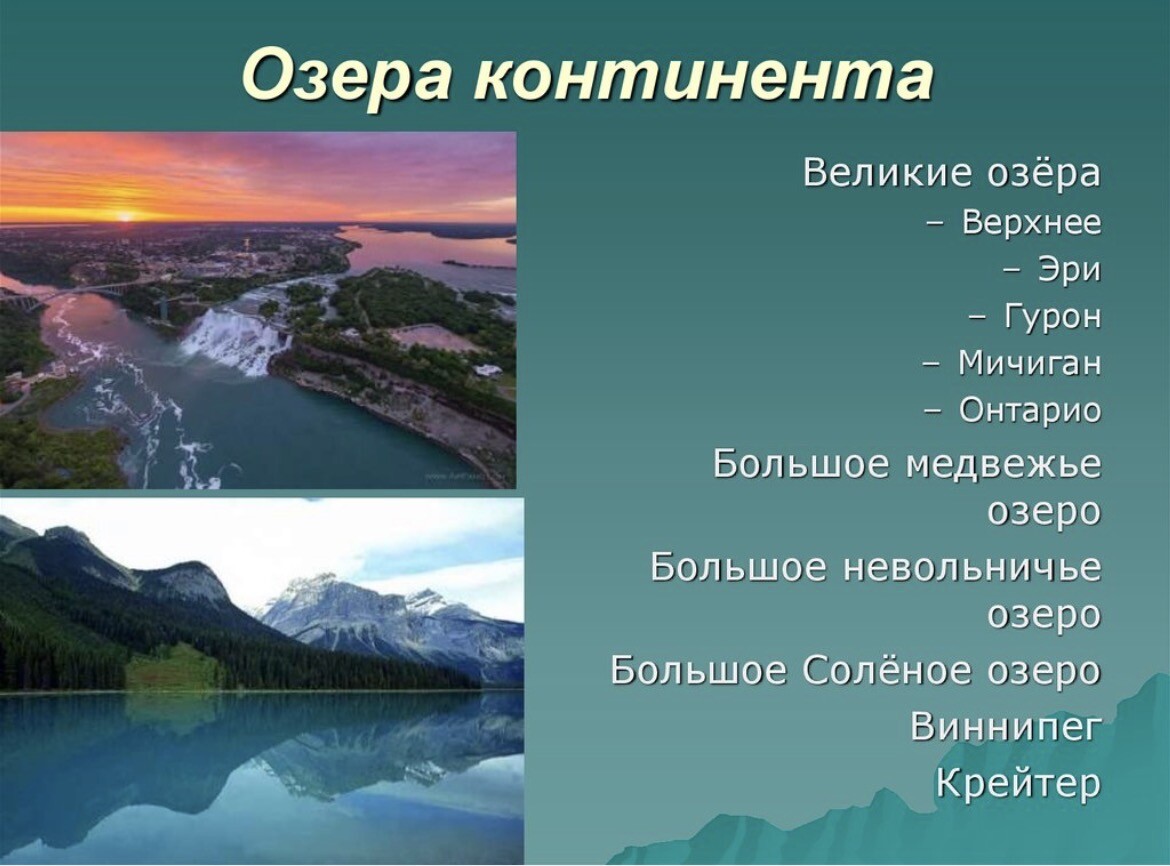 Озера континента

Великие озёра
– Верхнее
– Эри
– Гурон
– Мичиган
– Онтарио

Большое медвежье озеро

Большое невольничье озеро

Большое Солёное озеро

Виннипег

Крейтер